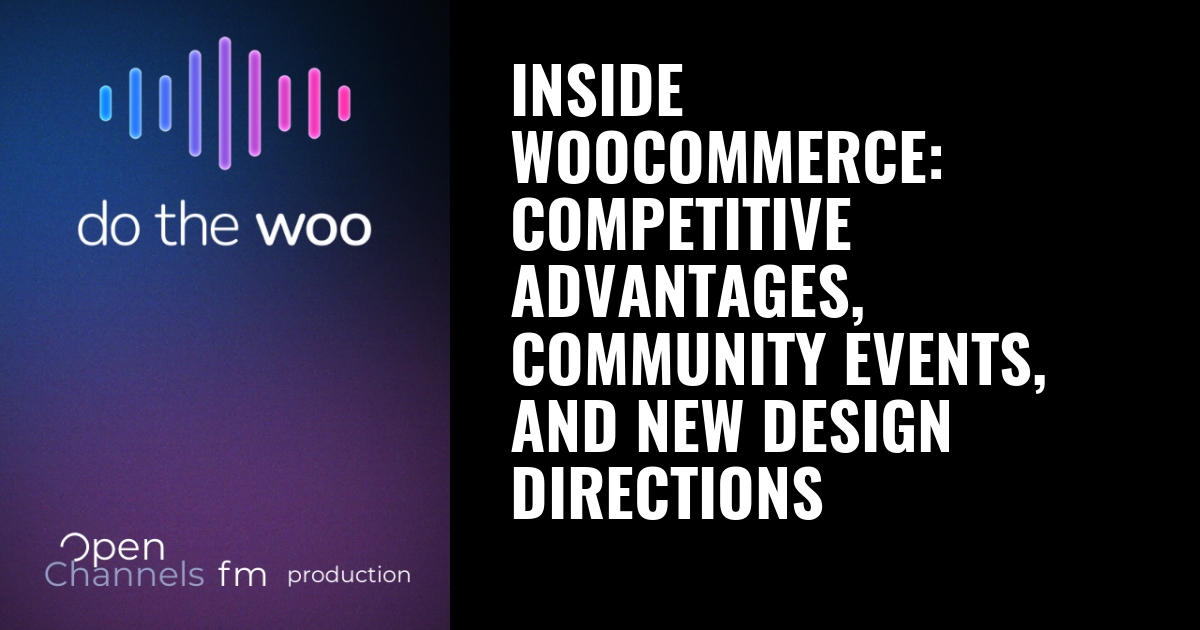 do the woo

Open Channels fm production

INSIDE WOOCOMMERCE: COMPETITIVE ADVANTAGES, COMMUNITY EVENTS, AND NEW DESIGN DIRECTIONS